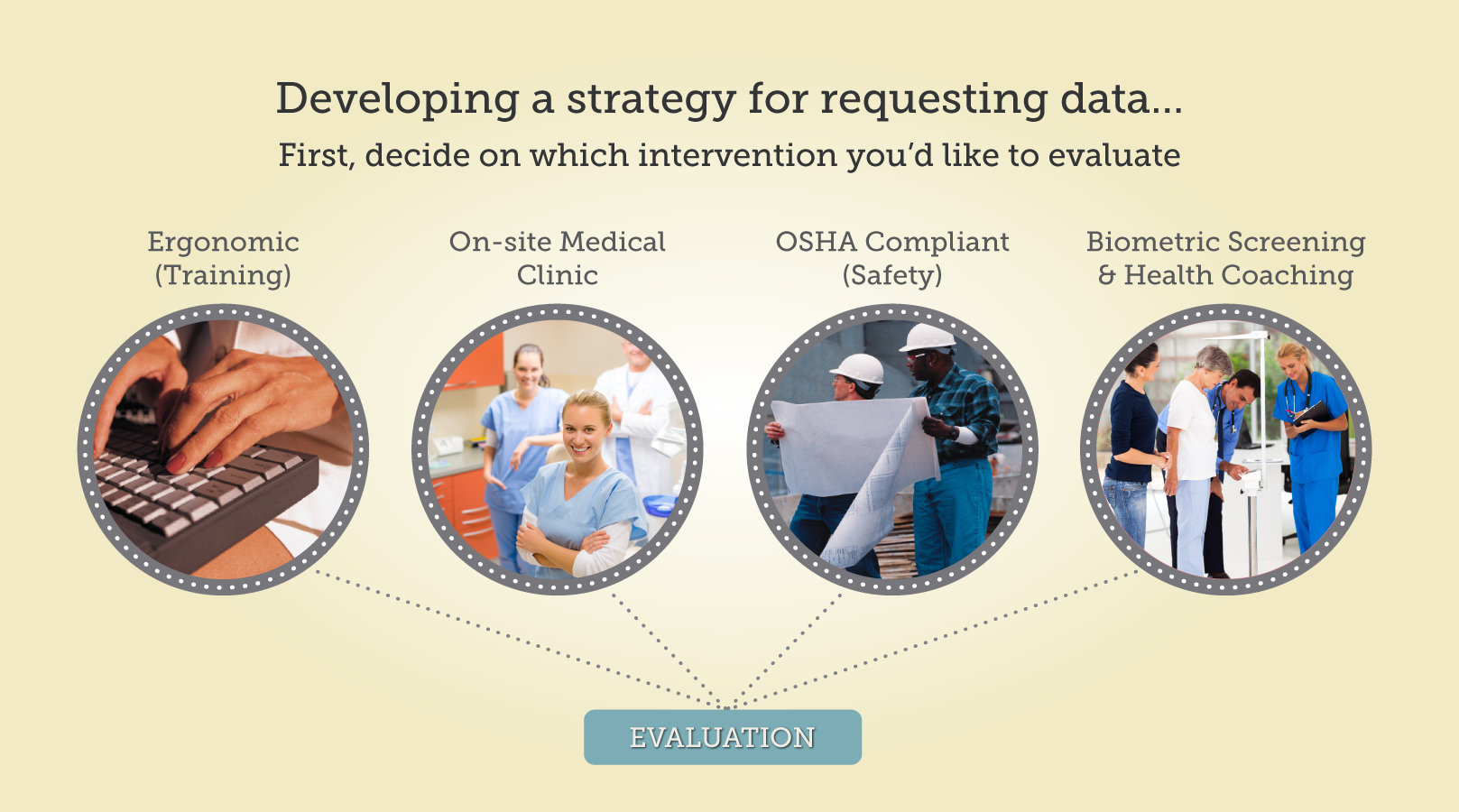 Developing a strategy for requesting data...
First, decide on which intervention you'd like to evaluate

Ergonomic
(Training)

On-site Medical
Clinic

OSHA Compliant
(Safety)

Biometric Screening
& Health Coaching

EVALUATION